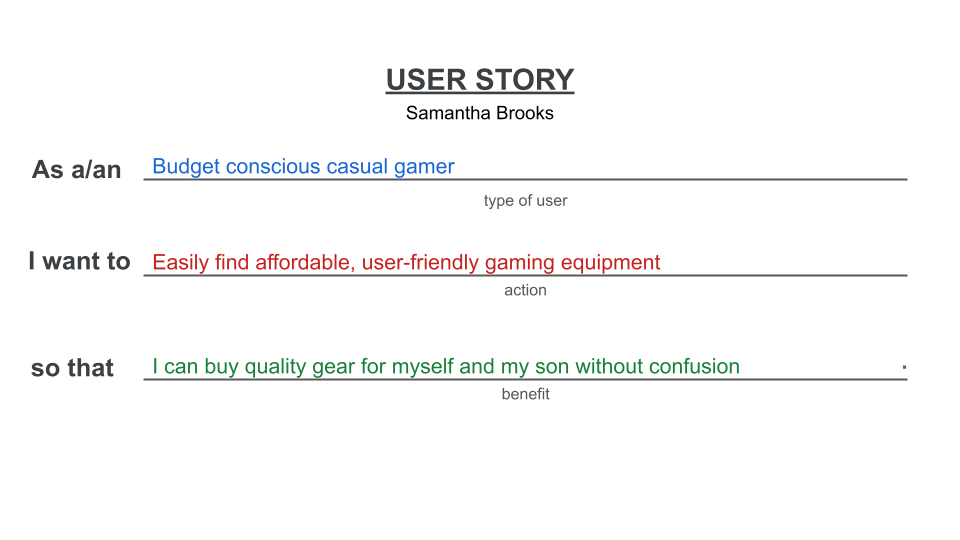 USER STORY
Samantha Brooks

As a/an Budget conscious casual gamer
type of user

I want to Easily find affordable, user-friendly gaming equipment
action

so that I can buy quality gear for myself and my son without confusion .
benefit